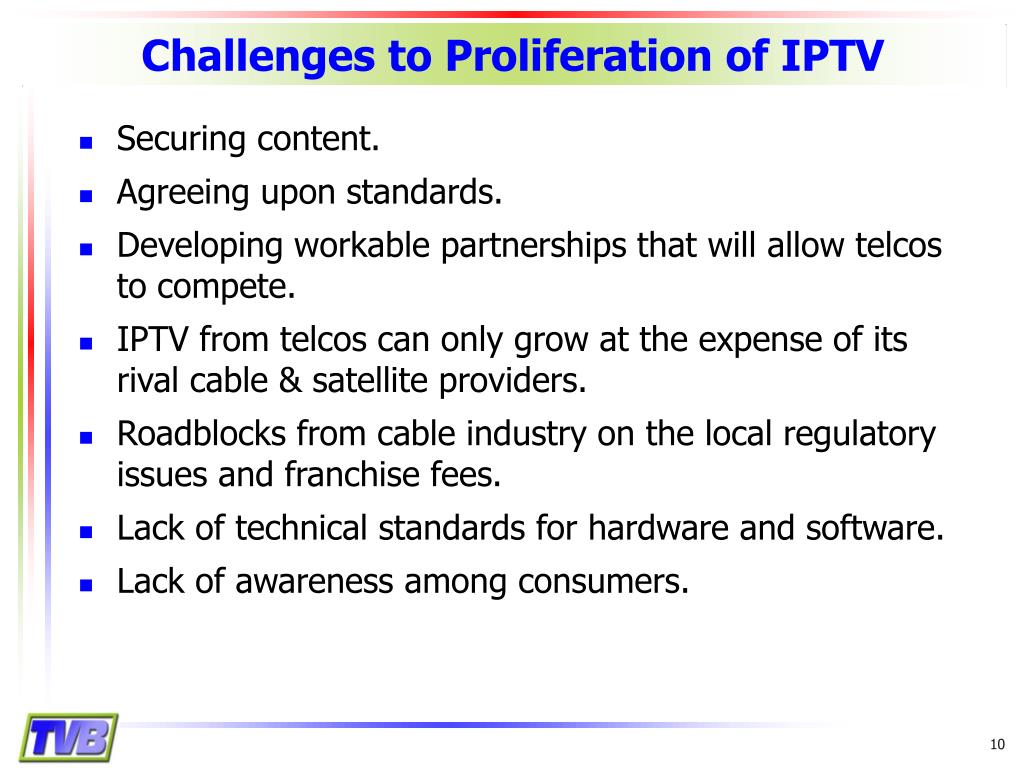 Challenges to Proliferation of IPTV

- Securing content.
- Agreeing upon standards.
- Developing workable partnerships that will allow telcos to compete.
- IPTV from telcos can only grow at the expense of its rival cable & satellite providers.
- Roadblocks from cable industry on the local regulatory issues and franchise fees.
- Lack of technical standards for hardware and software.
- Lack of awareness among consumers.

TVB

10